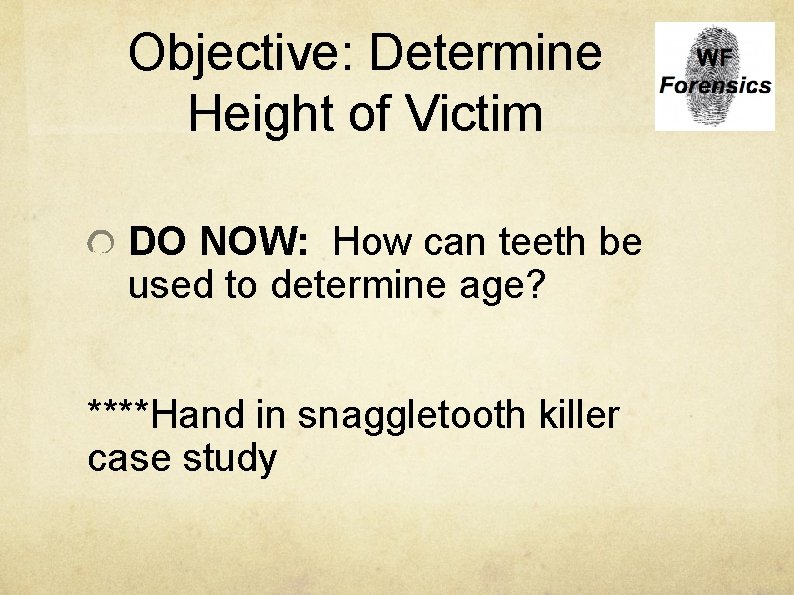 Objective: Determine Height of Victim

WF Forensics

DO NOW: How can teeth be used to determine age?

****Hand in snaggletooth killer case study